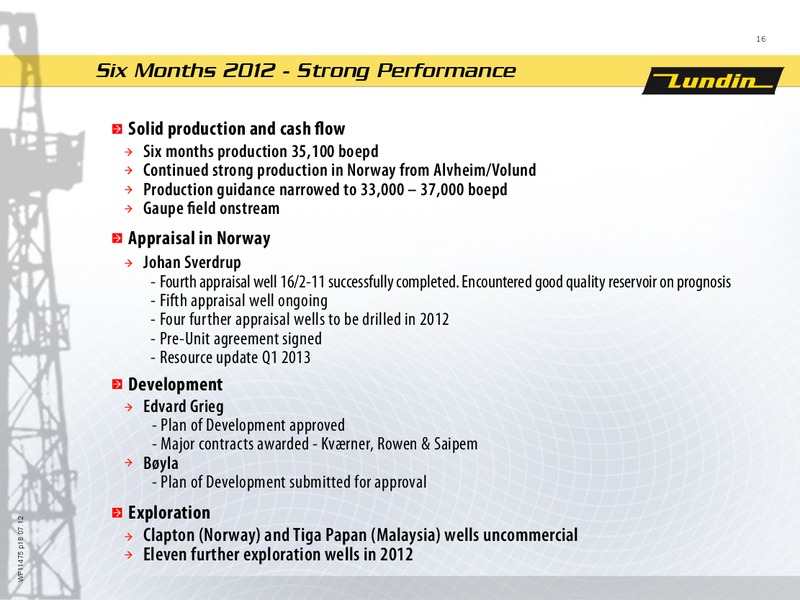 16

Six Months 2012 - Strong Performance

Lundin

Solid production and cash flow
Six months production 35,100 boepd
Continued strong production in Norway from Alvheim/Volund
Production guidance narrowed to 33,000 – 37,000 boepd
Gaupe field onstream

Appraisal in Norway
Johan Sverdrup
- Fourth appraisal well 16/2-11 successfully completed. Encountered good quality reservoir on prognosis
- Fifth appraisal well ongoing
- Four further appraisal wells to be drilled in 2012
- Pre-Unit agreement signed
- Resource update Q1 2013

Development
Edvard Grieg
- Plan of Development approved
- Major contracts awarded - Kværner, Rowen & Saipem
Bøyla
- Plan of Development submitted for approval

Exploration
Clapton (Norway) and Tiga Papan (Malaysia) wells uncommercial
Eleven further exploration wells in 2012

WF11475 p18 07.12